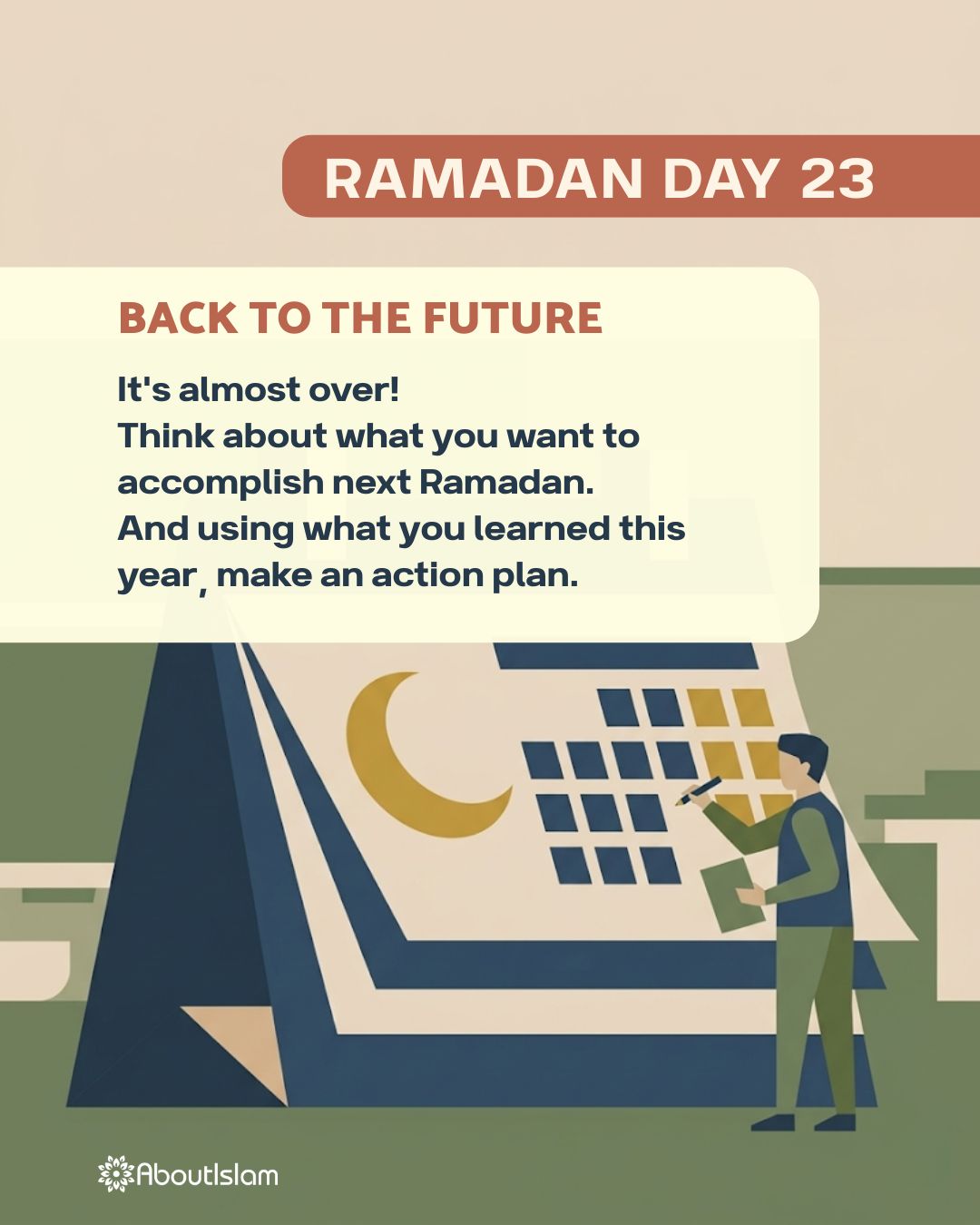 RAMADAN DAY 23

BACK TO THE FUTURE

It's almost over!
Think about what you want to accomplish next Ramadan.
And using what you learned this year, make an action plan.

AboutIslam